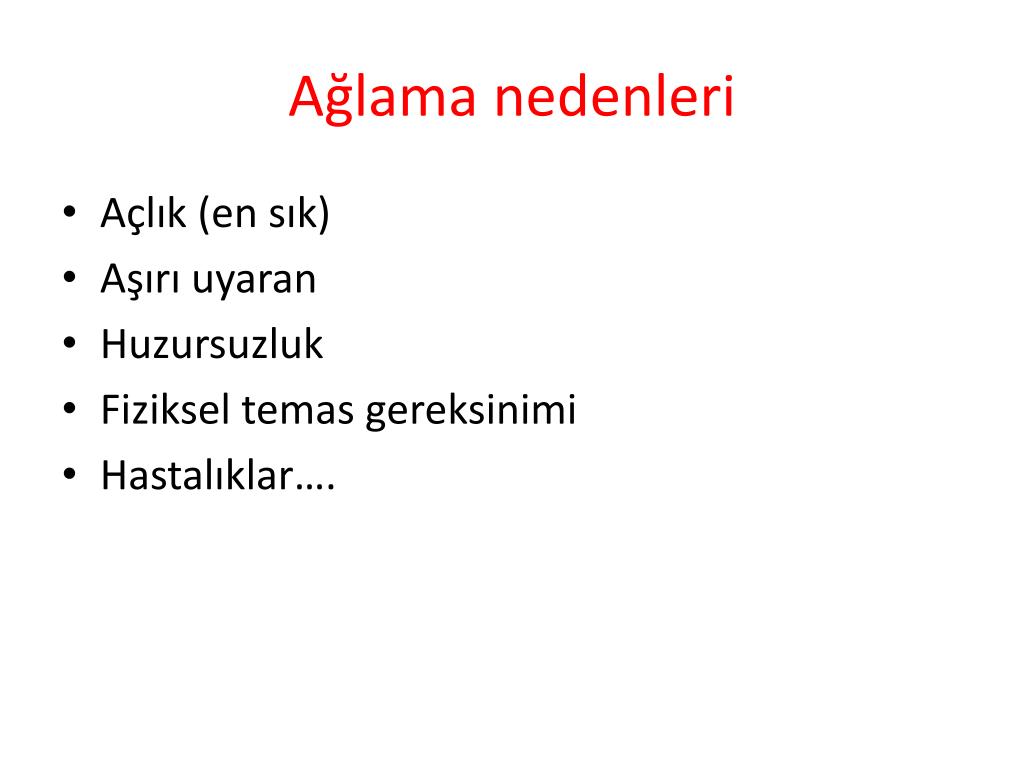 Ağlama nedenleri

• Açlık (en sık)
• Aşırı uyaran
• Huzursuzluk
• Fiziksel temas gereksinimi
• Hastalıklar….